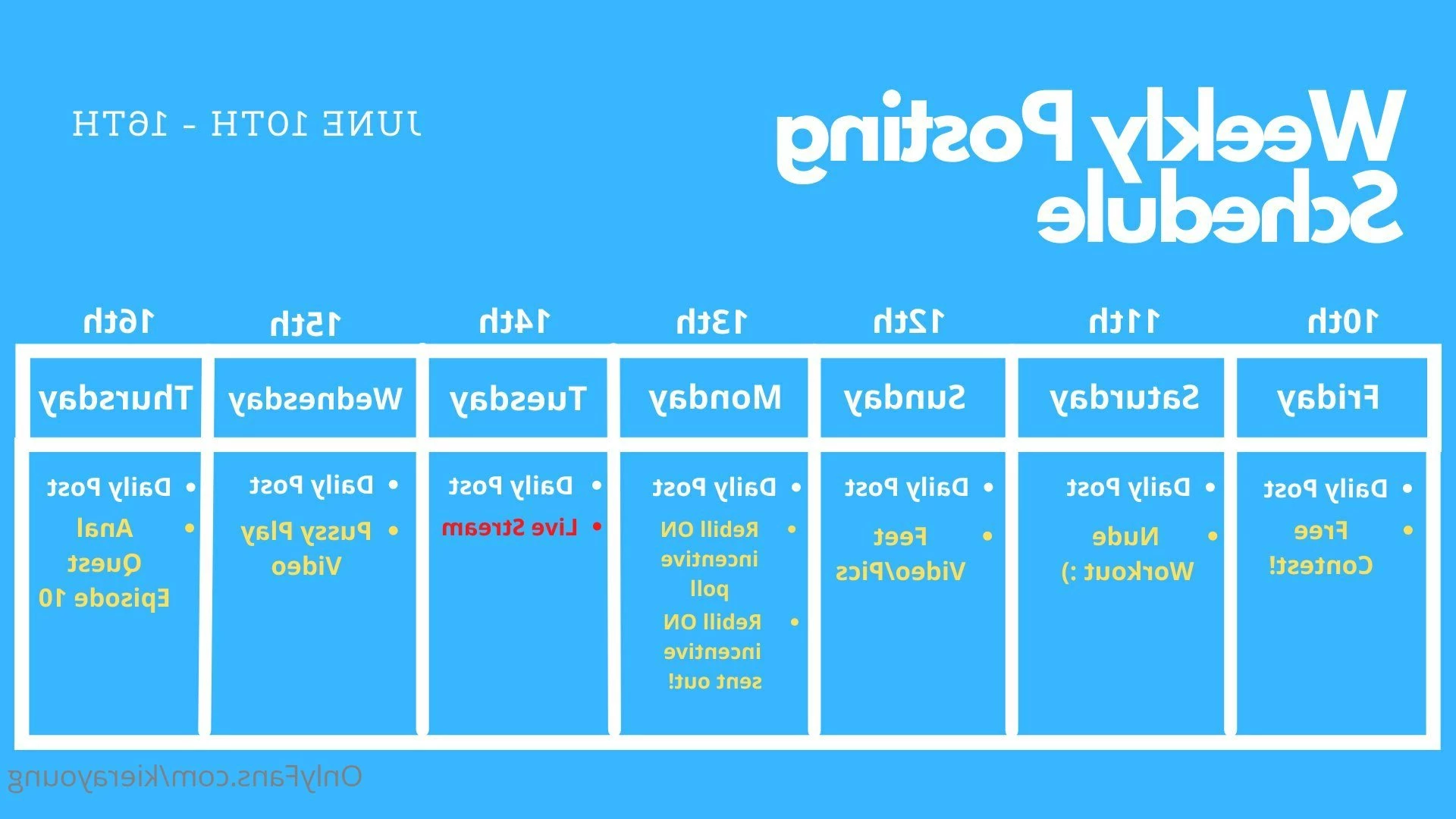 Weekly Posting Schedule

JUNE 10TH - 16TH

| 10th | 11th | 12th | 13th | 14th | 15th | 16th |
|---|---|---|---|---|---|---|
| Friday | Saturday | Sunday | Monday | Tuesday | Wednesday | Thursday |
| • Daily Post • Free Contest! | • Daily Post • Nude Workout :) | • Daily Post • Feet Video/Pics | • Daily Post • Rebill ON incentive poll • Rebill ON incentive sent out! | • Daily Post • Live Stream | • Daily Post • Pussy Play Video | • Daily Post • Anal Quest Episode 10 |

OnlyFans.com/kierayoung